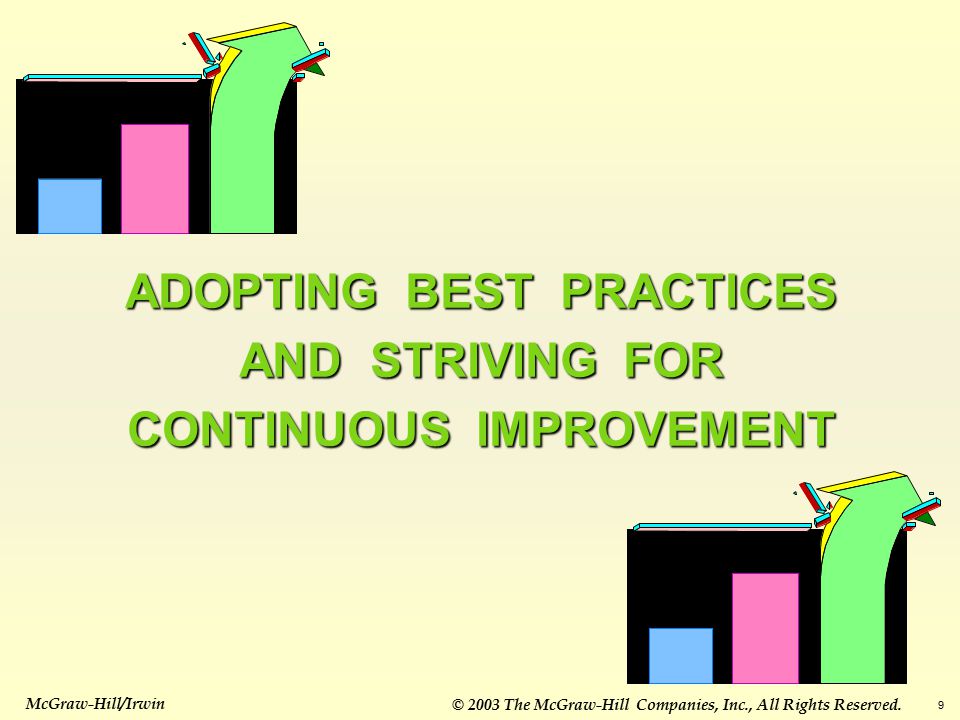 ADOPTING BEST PRACTICES AND STRIVING FOR CONTINUOUS IMPROVEMENT

McGraw-Hill/Irwin

© 2003 The McGraw-Hill Companies, Inc., All Rights Reserved.

9